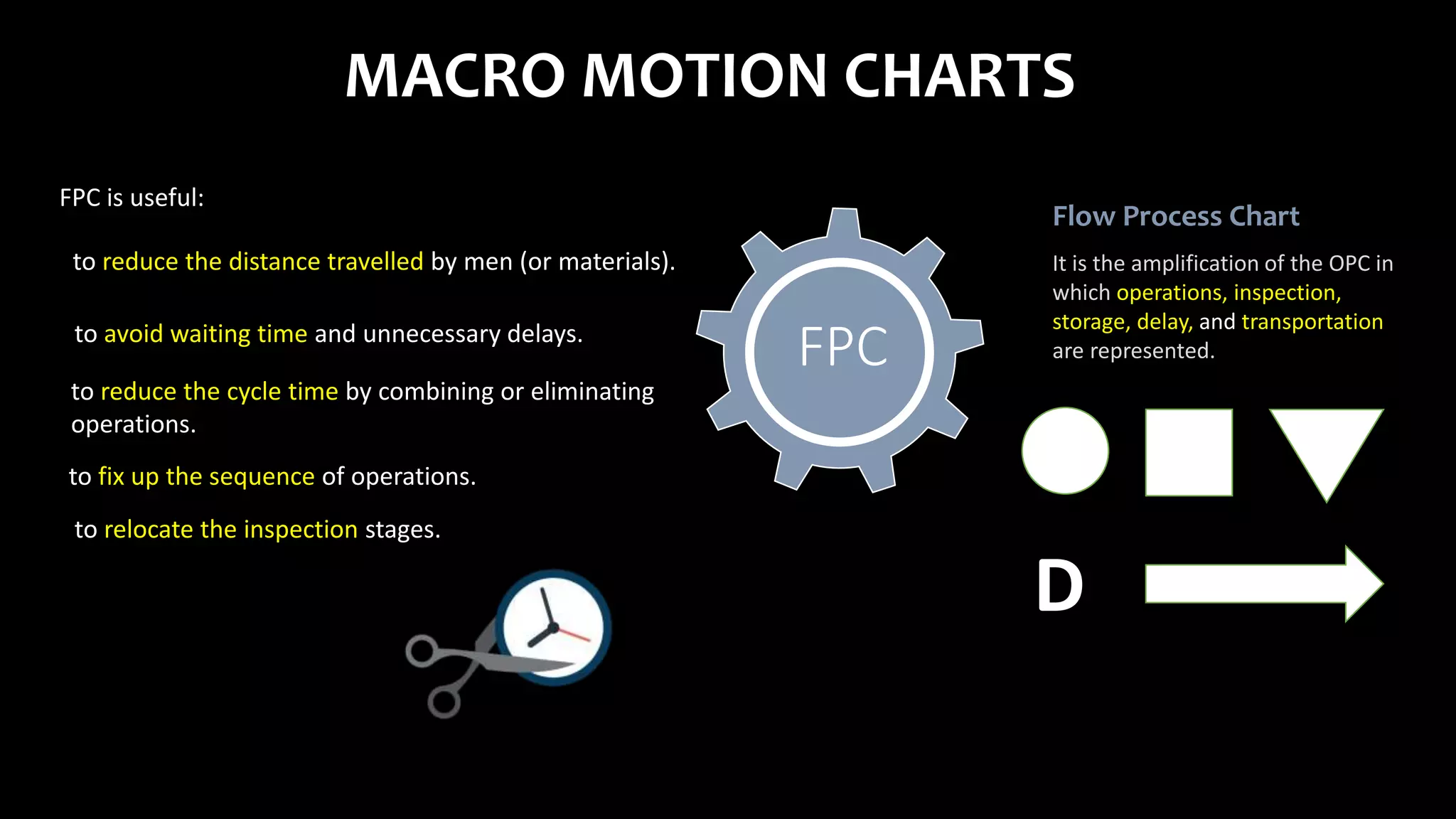 MACRO MOTION CHARTS

FPC is useful:

to reduce the distance travelled by men (or materials).

to avoid waiting time and unnecessary delays.

to reduce the cycle time by combining or eliminating operations.

to fix up the sequence of operations.

to relocate the inspection stages.

FPC

Flow Process Chart

It is the amplification of the OPC in which operations, inspection, storage, delay, and transportation are represented.

D